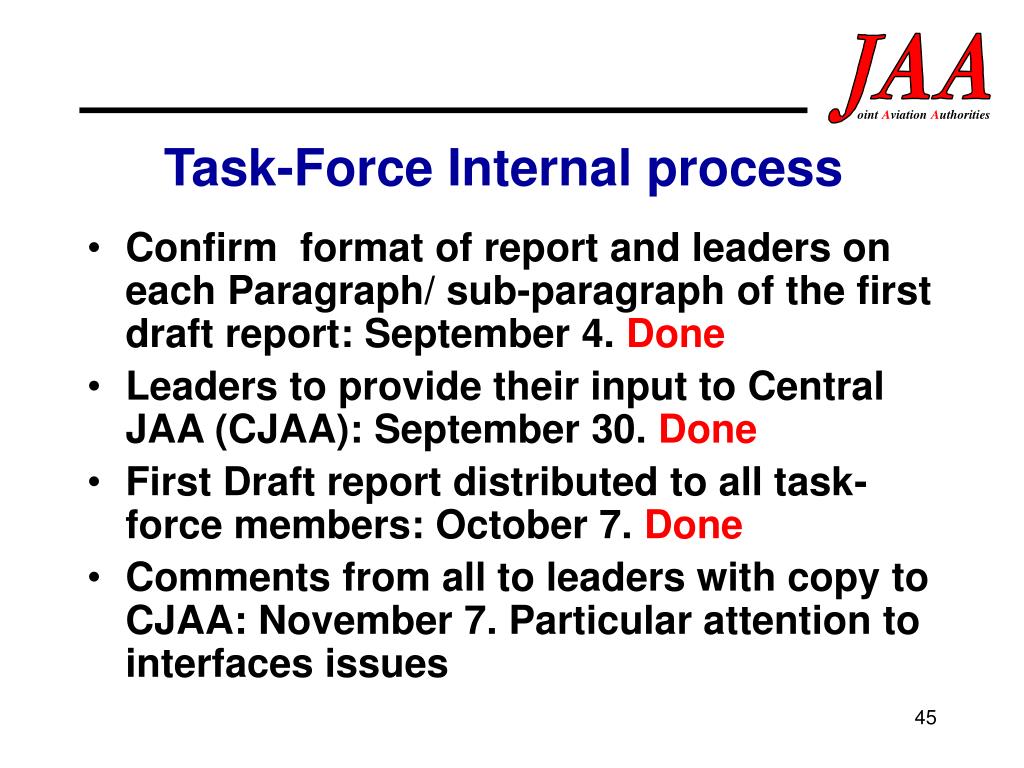 JAA
oint Aviation Authorities

Task-Force Internal process

• Confirm  format of report and leaders on each Paragraph/ sub-paragraph of the first draft report: September 4. Done
• Leaders to provide their input to Central JAA (CJAA): September 30. Done
• First Draft report distributed to all task-force members: October 7. Done
• Comments from all to leaders with copy to CJAA: November 7. Particular attention to interfaces issues

45